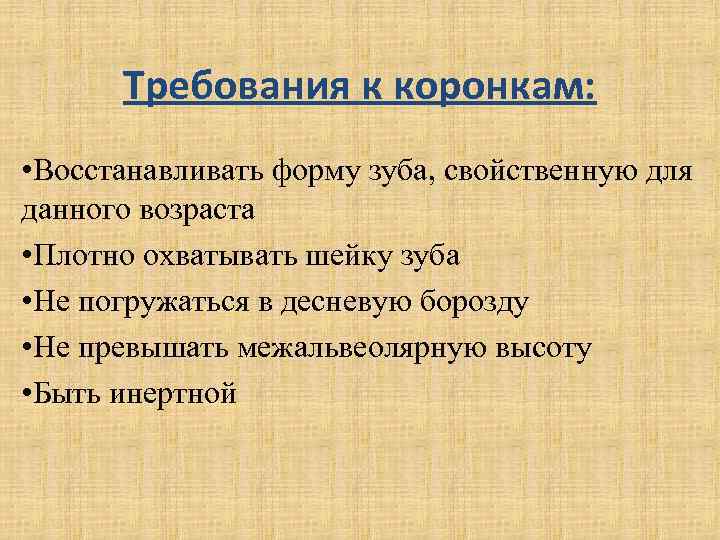 Требования к коронкам:

•Восстанавливать форму зуба, свойственную для данного возраста

•Плотно охватывать шейку зуба

•Не погружаться в десневую борозду

•Не превышать межальвеолярную высоту

•Быть инертной